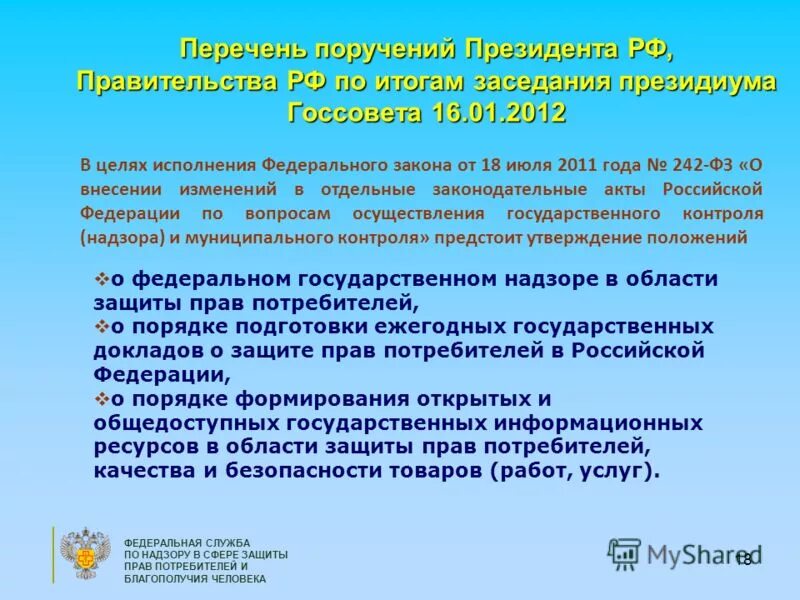 Перечень поручений Президента РФ, Правительства РФ по итогам заседания президиума Госсовета 16.01.2012

В целях исполнения Федерального закона от 18 июля 2011 года № 242-ФЗ «О внесении изменений в отдельные законодательные акты Российской Федерации по вопросам осуществления государственного контроля (надзора) и муниципального контроля» предстоит утверждение положений

❖о федеральном государственном надзоре в области защиты прав потребителей,
❖о порядке подготовки ежегодных государственных докладов о защите прав потребителей в Российской Федерации,
❖о порядке формирования открытых и общедоступных государственных информационных ресурсов в области защиты прав потребителей, качества и безопасности товаров (работ, услуг).

ФЕДЕРАЛЬНАЯ СЛУЖБА ПО НАДЗОРУ В СФЕРЕ ЗАЩИТЫ ПРАВ ПОТРЕБИТЕЛЕЙ И БЛАГОПОЛУЧИЯ ЧЕЛОВЕКА

MyShared

18